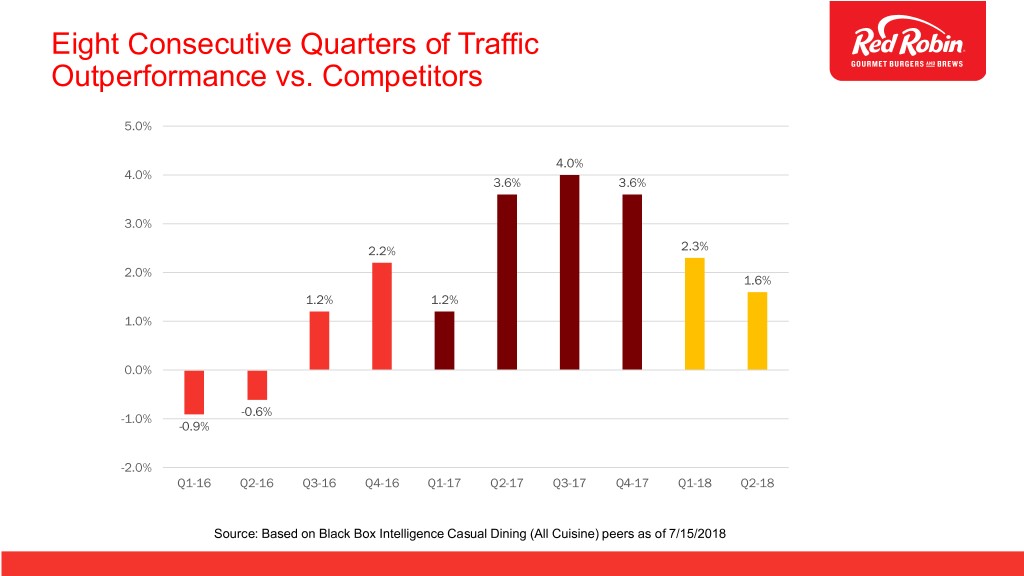 Eight Consecutive Quarters of Traffic Outperformance vs. Competitors

Red Robin
GOURMET BURGERS AND BREWS

5.0%
4.0%
3.0%
2.0%
1.0%
0.0%
-1.0%
-2.0%

-0.9%
-0.6%
1.2%
2.2%
1.2%
3.6%
4.0%
3.6%
2.3%
1.6%

Q1-16
Q2-16
Q3-16
Q4-16
Q1-17
Q2-17
Q3-17
Q4-17
Q1-18
Q2-18

Source: Based on Black Box Intelligence Casual Dining (All Cuisine) peers as of 7/15/2018